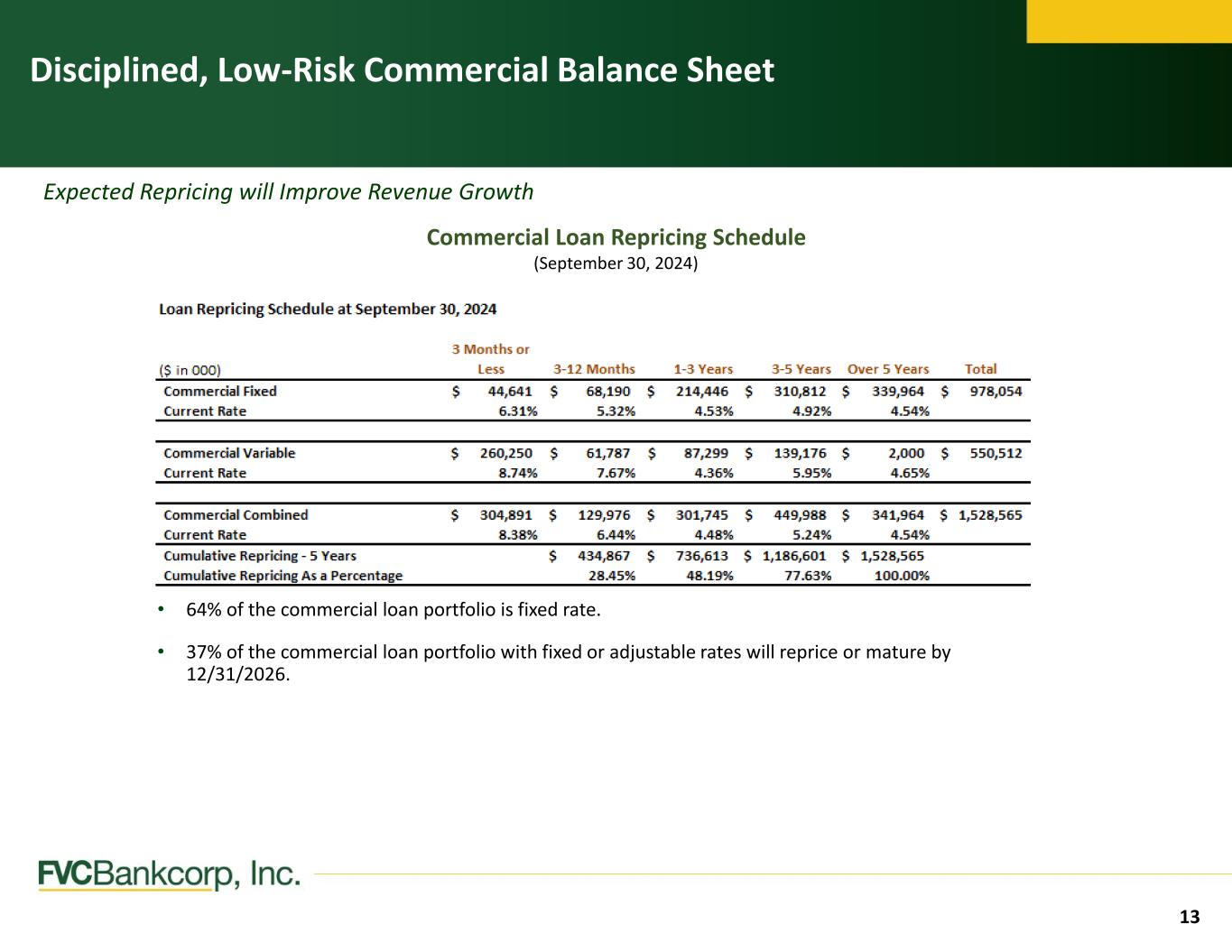 Disciplined, Low-Risk Commercial Balance Sheet

Expected Repricing will Improve Revenue Growth

Commercial Loan Repricing Schedule
(September 30, 2024)

Loan Repricing Schedule at September 30, 2024

| ($ in 000) | 3 Months or Less | 3-12 Months | 1-3 Years | 3-5 Years | Over 5 Years | Total |
|---|---|---|---|---|---|---|
| Commercial Fixed | $ 44,641 | $ 68,190 | $ 214,446 | $ 310,812 | $ 339,964 | $ 978,054 |
| Current Rate | 6.31% | 5.32% | 4.53% | 4.92% | 4.54% | |
| Commercial Variable | $ 260,250 | $ 61,787 | $ 87,299 | $ 139,176 | $ 2,000 | $ 550,512 |
| Current Rate | 8.74% | 7.67% | 4.36% | 5.95% | 4.65% | |
| Commercial Combined | $ 304,891 | $ 129,976 | $ 301,745 | $ 449,988 | $ 341,964 | $ 1,528,565 |
| Current Rate | 8.38% | 6.44% | 4.48% | 5.24% | 4.54% | |
| Cumulative Repricing - 5 Years | | $ 434,867 | $ 736,613 | $ 1,186,601 | $ 1,528,565 | |
| Cumulative Repricing As a Percentage | | 28.45% | 48.19% | 77.63% | 100.00% | |

• 64% of the commercial loan portfolio is fixed rate.

• 37% of the commercial loan portfolio with fixed or adjustable rates will reprice or mature by 12/31/2026.

FVCBankcorp, Inc.

13